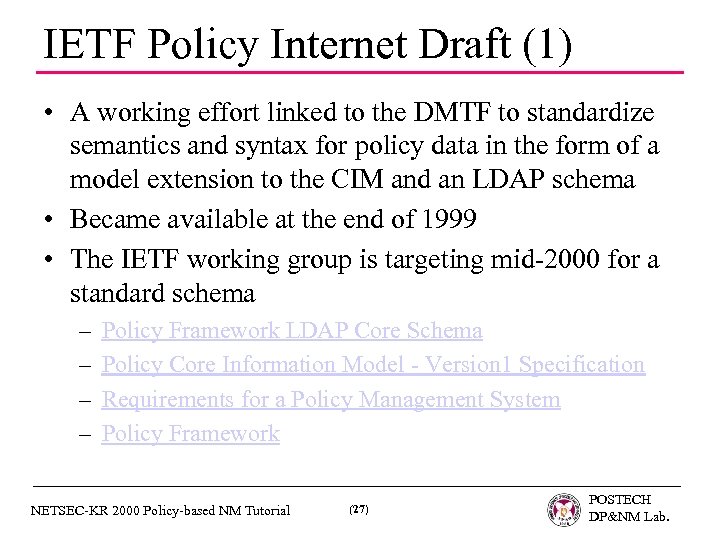 IETF Policy Internet Draft (1)

• A working effort linked to the DMTF to standardize semantics and syntax for policy data in the form of a model extension to the CIM and an LDAP schema
• Became available at the end of 1999
• The IETF working group is targeting mid-2000 for a standard schema
– Policy Framework LDAP Core Schema
– Policy Core Information Model - Version1 Specification
– Requirements for a Policy Management System
– Policy Framework

NETSEC-KR 2000 Policy-based NM Tutorial (27) POSTECH DP&NM Lab.